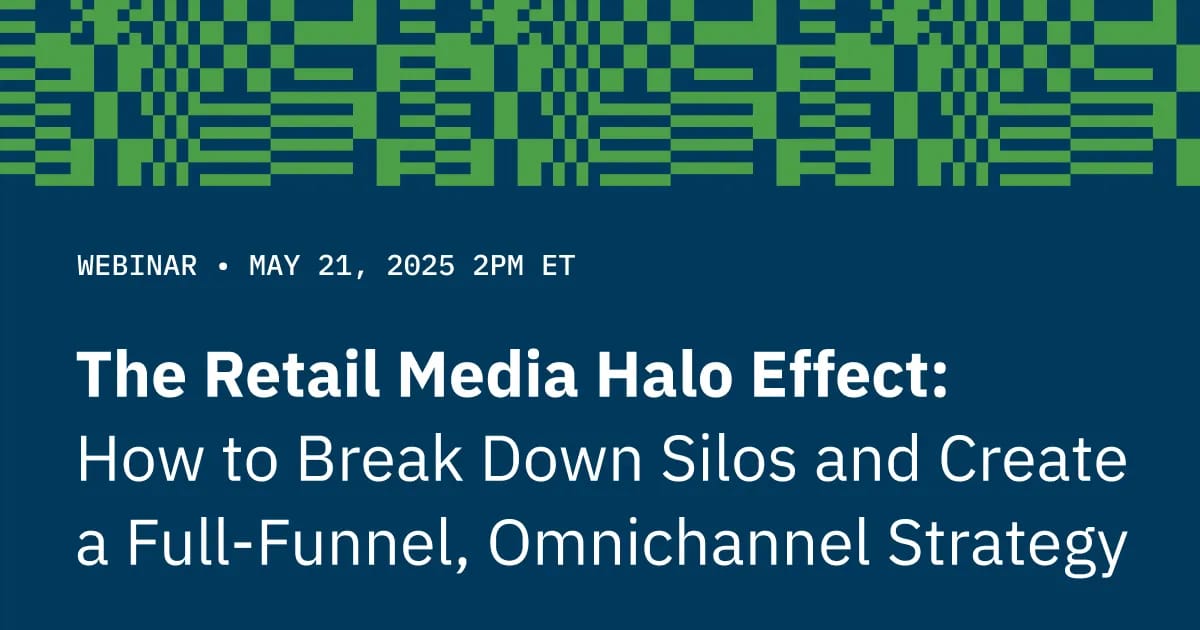 WEBINAR • MAY 21, 2025 2PM ET

The Retail Media Halo Effect: How to Break Down Silos and Create a Full-Funnel, Omnichannel Strategy